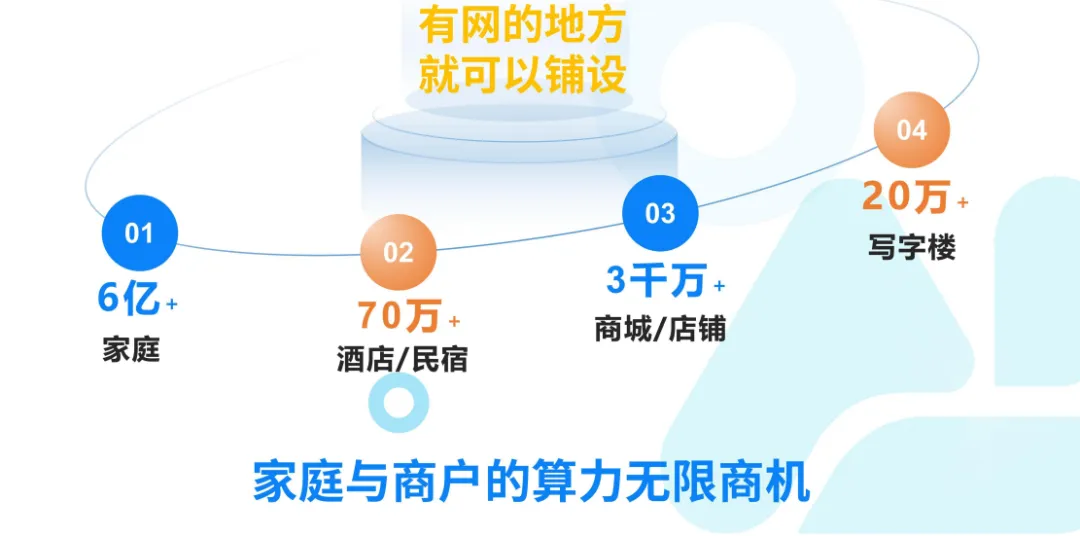 有网的地方
就可以铺设

01
6亿+
家庭

02
70万+
酒店/民宿

03
3千万+
商城/店铺

04
20万+
写字楼

家庭与商户的算力无限商机